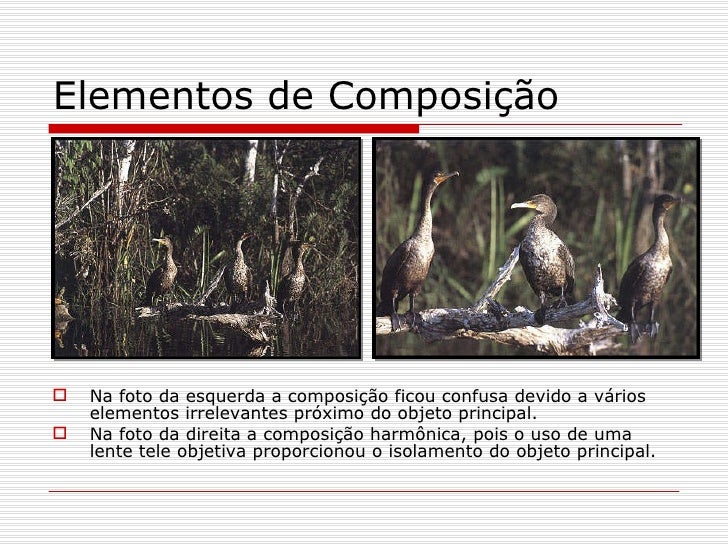 Elementos de Composição

Na foto da esquerda a composição ficou confusa devido a vários elementos irrelevantes próximo do objeto principal.

Na foto da direita a composição harmônica, pois o uso de uma lente tele objetiva proporcionou o isolamento do objeto principal.